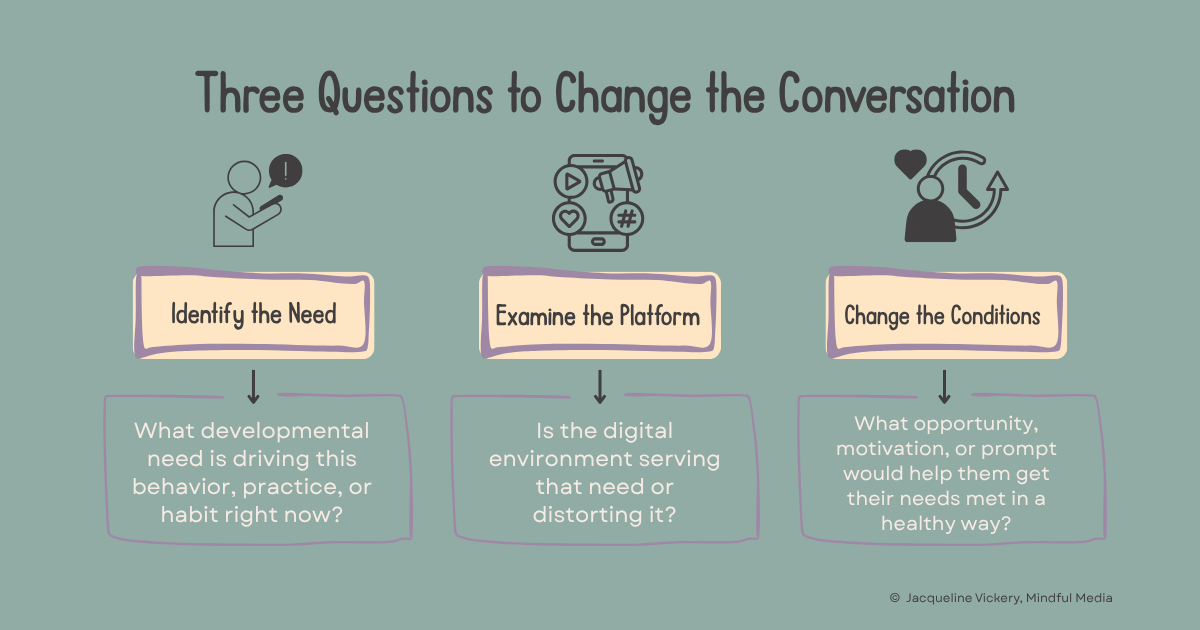 Three Questions to Change the Conversation

Identify the Need

What developmental need is driving this behavior, practice, or habit right now?

Examine the Platform

Is the digital environment serving that need or distorting it?

Change the Conditions

What opportunity, motivation, or prompt would help them get their needs met in a healthy way?

© Jacqueline Vickery, Mindful Media